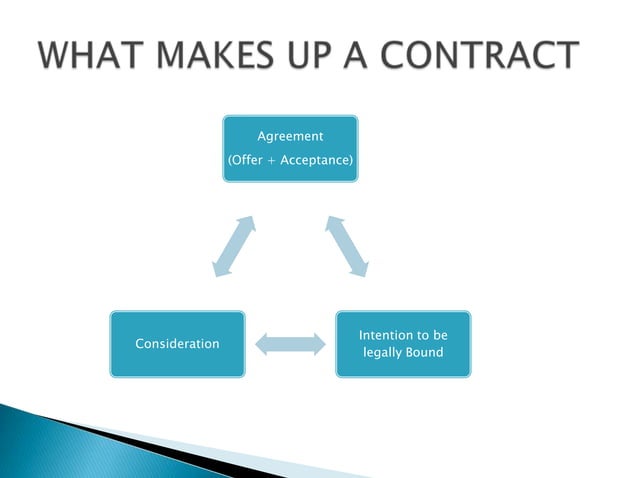 WHAT MAKES UP A CONTRACT

Agreement
(Offer + Acceptance)

Consideration

Intention to be legally Bound